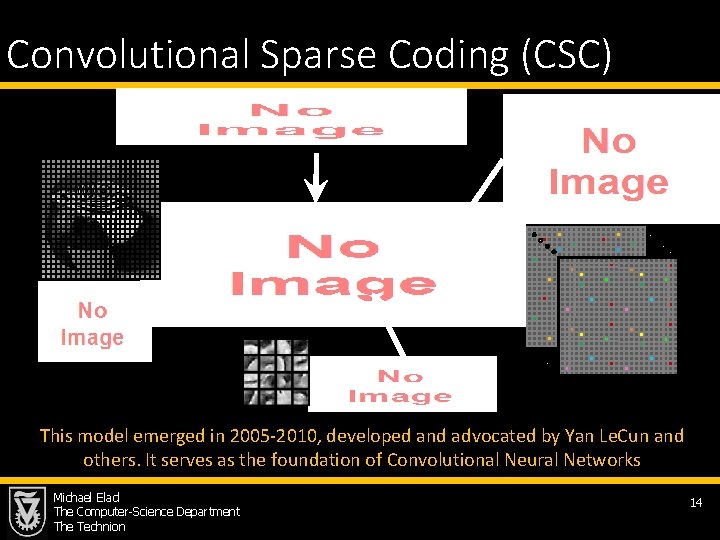 Convolutional Sparse Coding (CSC)

No Image

No Image

No Image

No Image

No Image

This model emerged in 2005-2010, developed and advocated by Yan LeCun and others. It serves as the foundation of Convolutional Neural Networks

Michael Elad
The Computer-Science Department
The Technion

14